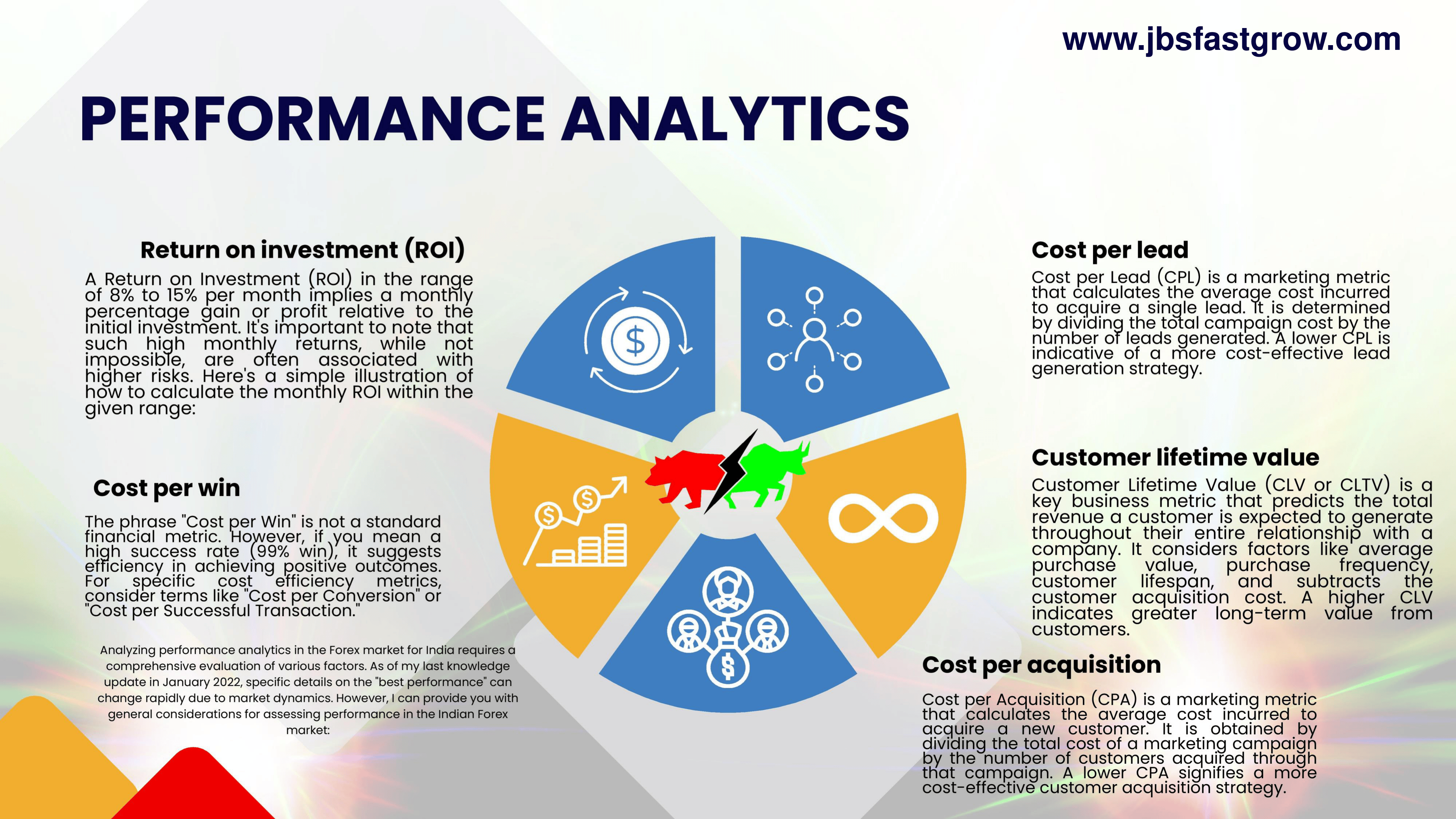 www.jbsfastgrow.com

PERFORMANCE ANALYTICS

Return on investment (ROI)

A Return on Investment (ROI) in the range of 8% to 15% per month implies a monthly percentage gain or profit relative to the initial investment. It's important to note that such high monthly returns, while not impossible, are often associated with higher risks. Here's a simple illustration of how to calculate the monthly ROI within the given range:

Cost per win

The phrase "Cost per Win" is not a standard financial metric. However, if you mean a high success rate (99% win), it suggests efficiency in achieving positive outcomes. For specific cost efficiency metrics, consider terms like "Cost per Conversion" or "Cost per Successful Transaction."

Analyzing performance analytics in the Forex market for India requires a comprehensive evaluation of various factors. As of my last knowledge update in January 2022, specific details on the "best performance" can change rapidly due to market dynamics. However, I can provide you with general considerations for assessing performance in the Indian Forex market:

Cost per lead

Cost per Lead (CPL) is a marketing metric that calculates the average cost incurred to acquire a single lead. It is determined by dividing the total campaign cost by the number of leads generated. A lower CPL is indicative of a more cost-effective lead generation strategy.

Customer lifetime value

Customer Lifetime Value (CLV or CLTV) is a key business metric that predicts the total revenue a customer is expected to generate throughout their entire relationship with a company. It considers factors like average purchase value, purchase frequency, customer lifespan, and subtracts the customer acquisition cost. A higher CLV indicates greater long-term value from customers.

Cost per acquisition

Cost per Acquisition (CPA) is a marketing metric that calculates the average cost incurred to acquire a new customer. It is obtained by dividing the total cost of a marketing campaign by the number of customers acquired through that campaign. A lower CPA signifies a more cost-effective customer acquisition strategy.